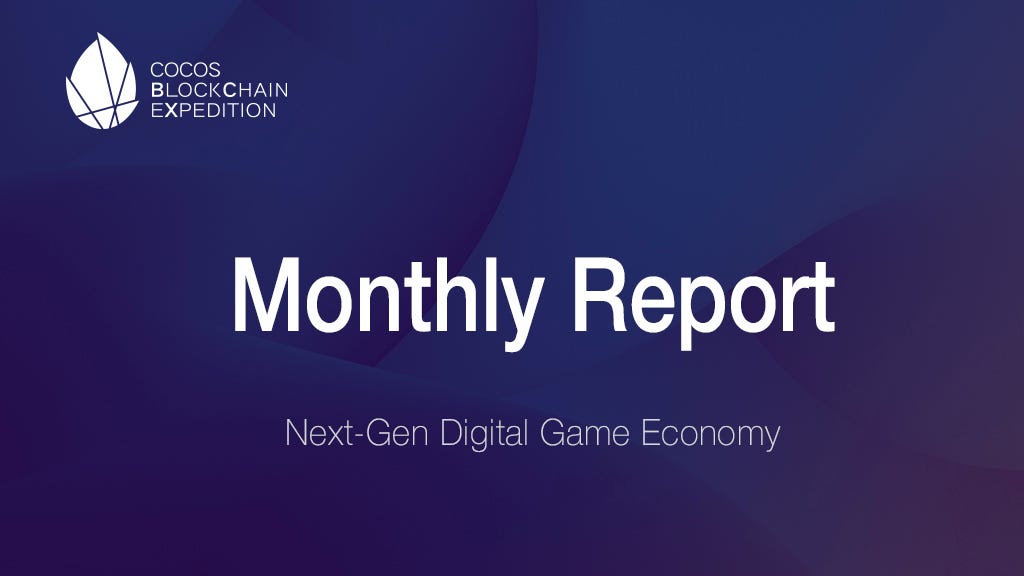 COCOS
BLOCKCHAIN
EXPEDITION

Monthly Report

Next-Gen Digital Game Economy